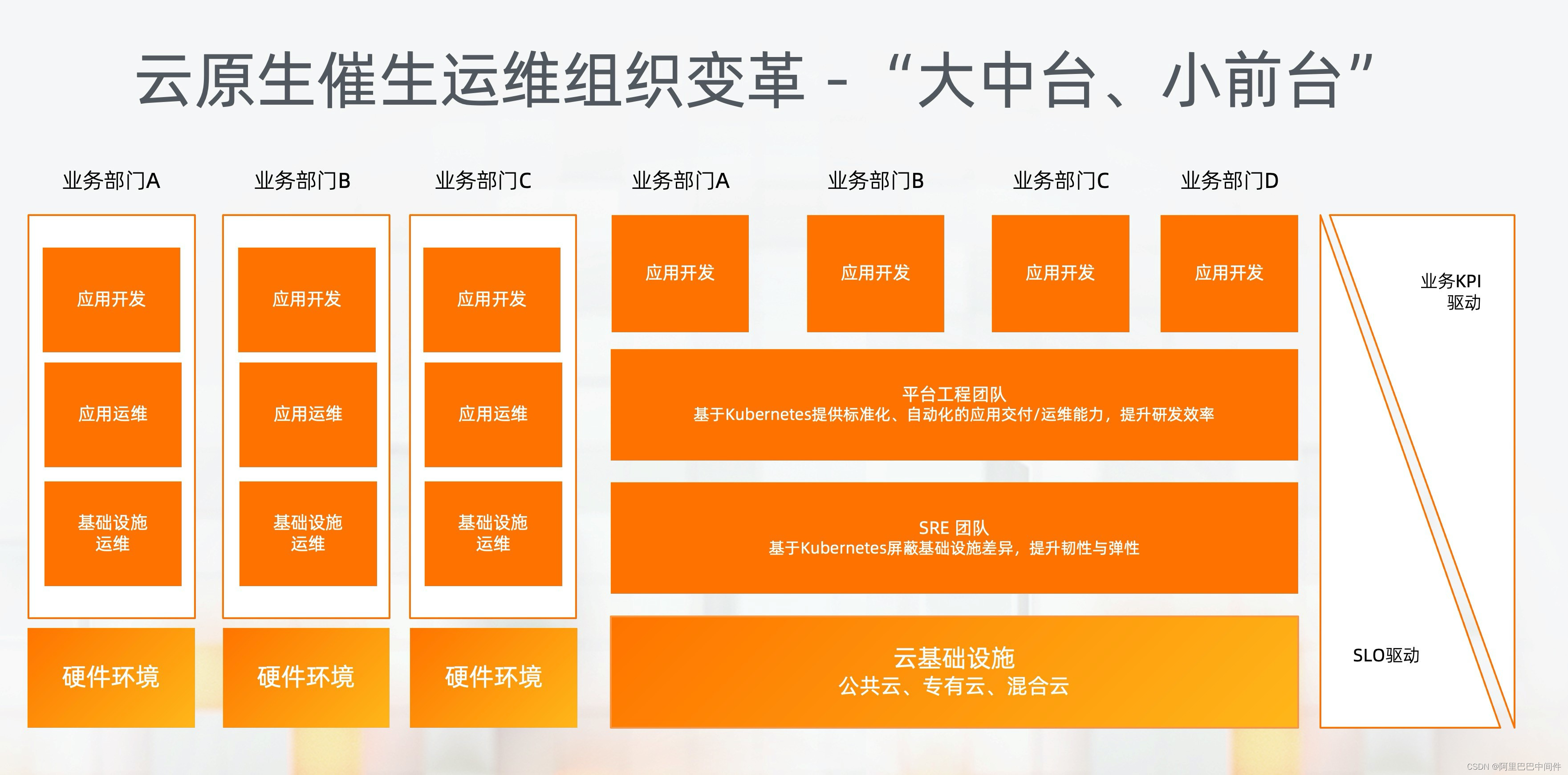 云原生催生运维组织变革 - “大中台、小前台”

业务部门A

应用开发

应用运维

基础设施运维

硬件环境

业务部门B

应用开发

应用运维

基础设施运维

硬件环境

业务部门C

应用开发

应用运维

基础设施运维

硬件环境

业务部门A

应用开发

业务部门B

应用开发

业务部门C

应用开发

业务部门D

应用开发

平台工程团队
基于Kubernetes提供标准化、自动化的应用交付/运维能力，提升研发效率

SRE 团队
基于Kubernetes屏蔽基础设施差异，提升韧性与弹性

云基础设施
公共云、专有云、混合云

业务KPI驱动

SLO驱动

CSDN @阿里巴巴中间件